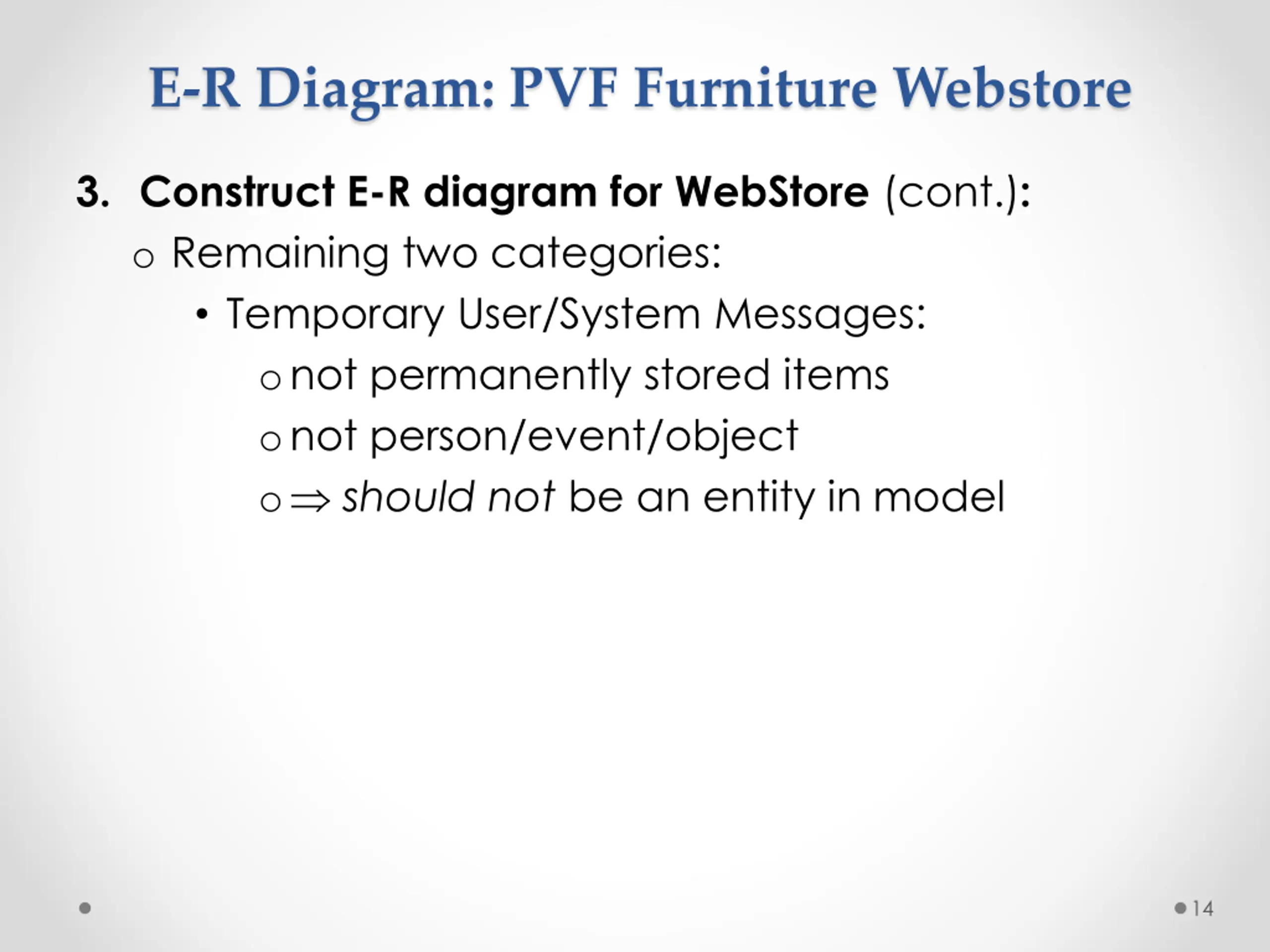 E-R Diagram: PVF Furniture Webstore

3. Construct E-R diagram for WebStore (cont.):

o Remaining two categories:

• Temporary User/System Messages:

o not permanently stored items

o not person/event/object

o $\Rightarrow$ should not be an entity in model

14